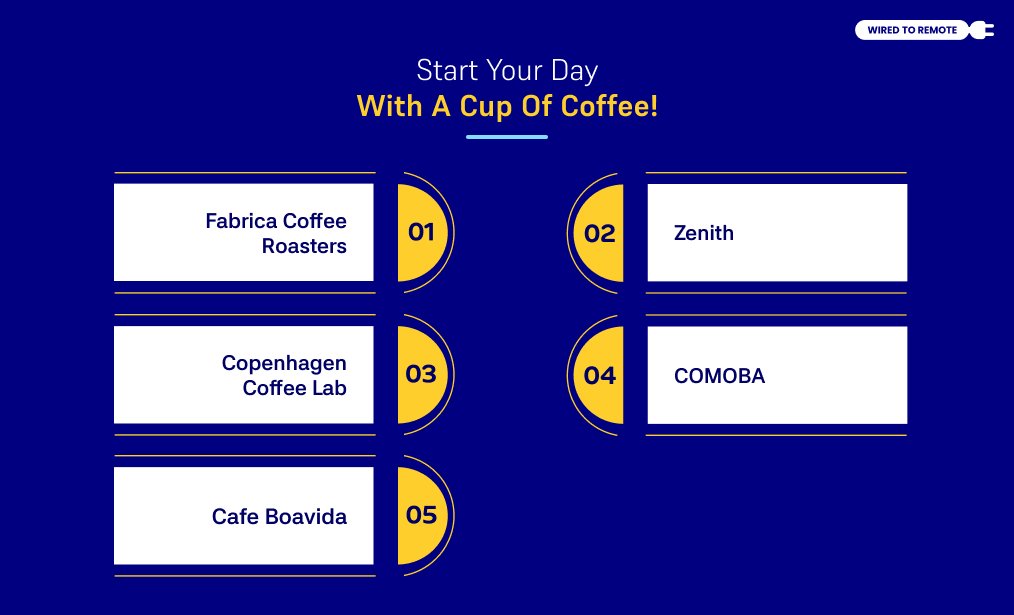 WIRED TO REMOTE

Start Your Day
With A Cup Of Coffee!

Fabrica Coffee Roasters 01

02 Zenith

Copenhagen Coffee Lab 03

04 COMOBA

Cafe Boavida 05